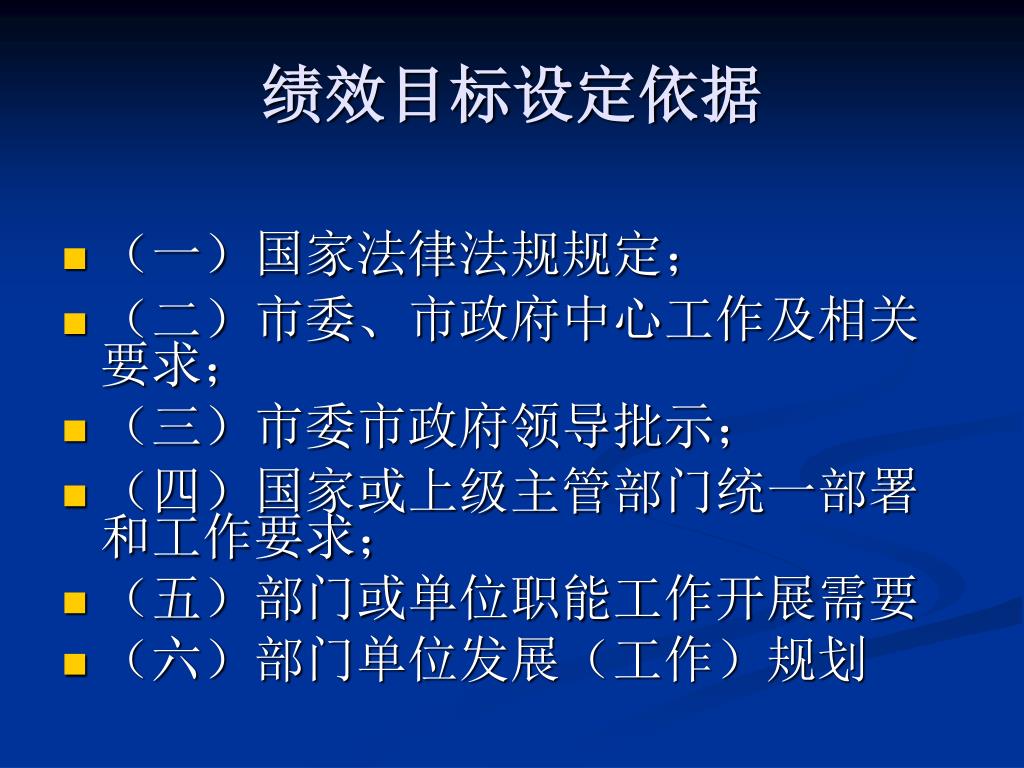 绩效目标设定依据

（一）国家法律法规规定；
（二）市委、市政府中心工作及相关要求；
（三）市委市政府领导批示；
（四）国家或上级主管部门统一部署和工作要求；
（五）部门或单位职能工作开展需要
（六）部门单位发展（工作）规划